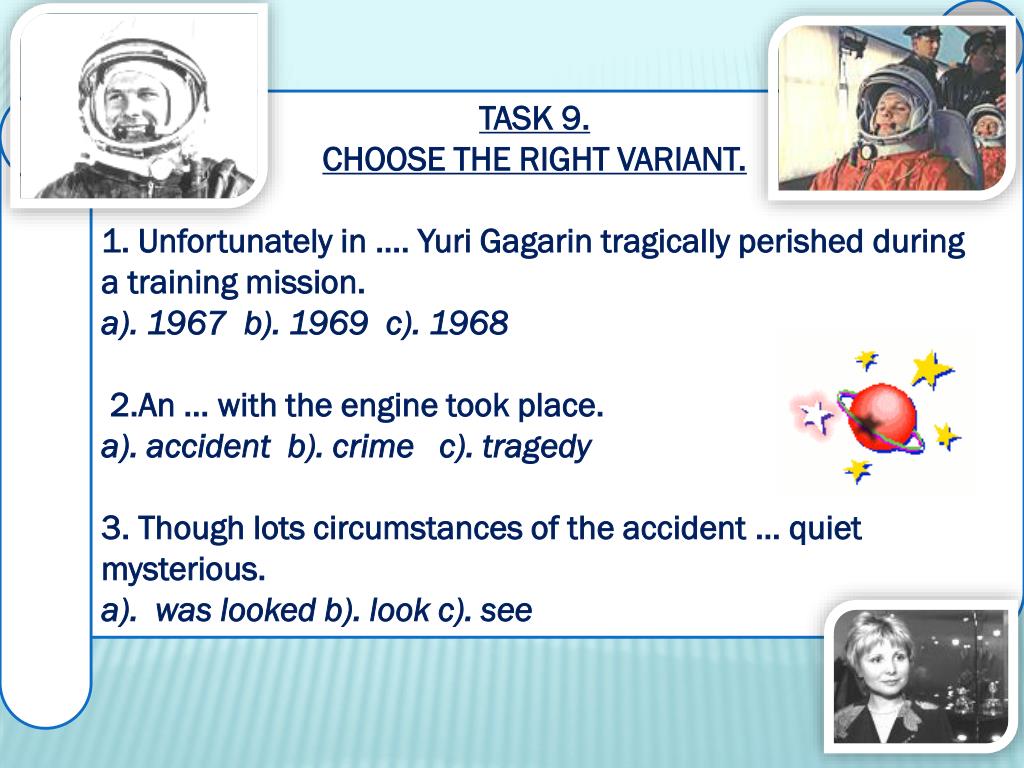 TASK 9.
CHOOSE THE RIGHT VARIANT.

1. Unfortunately in …. Yuri Gagarin tragically perished during a training mission.
a). 1967 b). 1969 c). 1968

2.An … with the engine took place.
a). accident b). crime c). tragedy

3. Though lots circumstances of the accident … quiet mysterious.
a). was looked b). look c). see